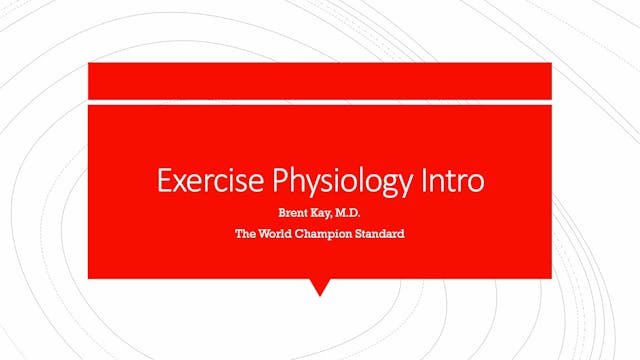 Exercise Physiology Intro

Brent Kay, M.D.

The World Champion Standard